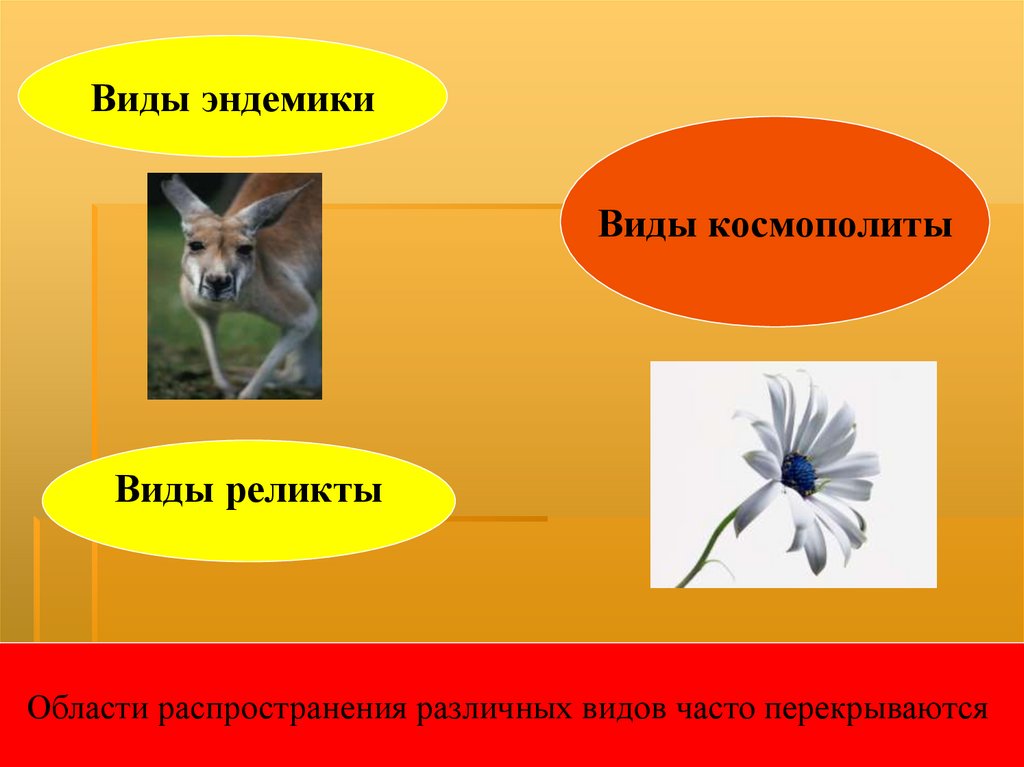 Виды эндемики

Виды космополиты

Виды реликты

Области распространения различных видов часто перекрываются